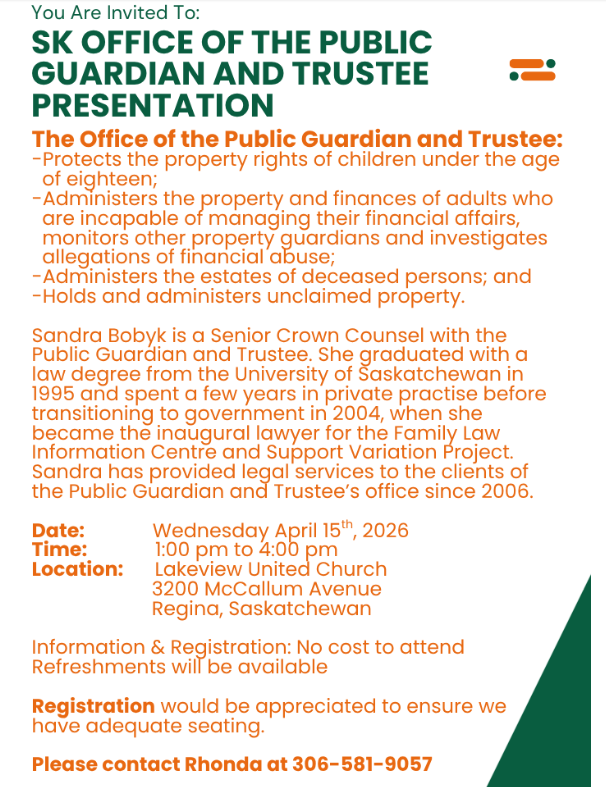 You Are Invited To:

SK OFFICE OF THE PUBLIC GUARDIAN AND TRUSTEE PRESENTATION

The Office of the Public Guardian and Trustee:
-Protects the property rights of children under the age of eighteen;
-Administers the property and finances of adults who are incapable of managing their financial affairs, monitors other property guardians and investigates allegations of financial abuse;
-Administers the estates of deceased persons; and
-Holds and administers unclaimed property.

Sandra Bobyk is a Senior Crown Counsel with the Public Guardian and Trustee. She graduated with a law degree from the University of Saskatchewan in 1995 and spent a few years in private practise before transitioning to government in 2004, when she became the inaugural lawyer for the Family Law Information Centre and Support Variation Project. Sandra has provided legal services to the clients of the Public Guardian and Trustee's office since 2006.

Date: Wednesday April 15$^{th}$, 2026
Time: 1:00 pm to 4:00 pm
Location: Lakeview United Church
3200 McCallum Avenue
Regina, Saskatchewan

Information & Registration: No cost to attend
Refreshments will be available

Registration would be appreciated to ensure we have adequate seating.

Please contact Rhonda at 306-581-9057